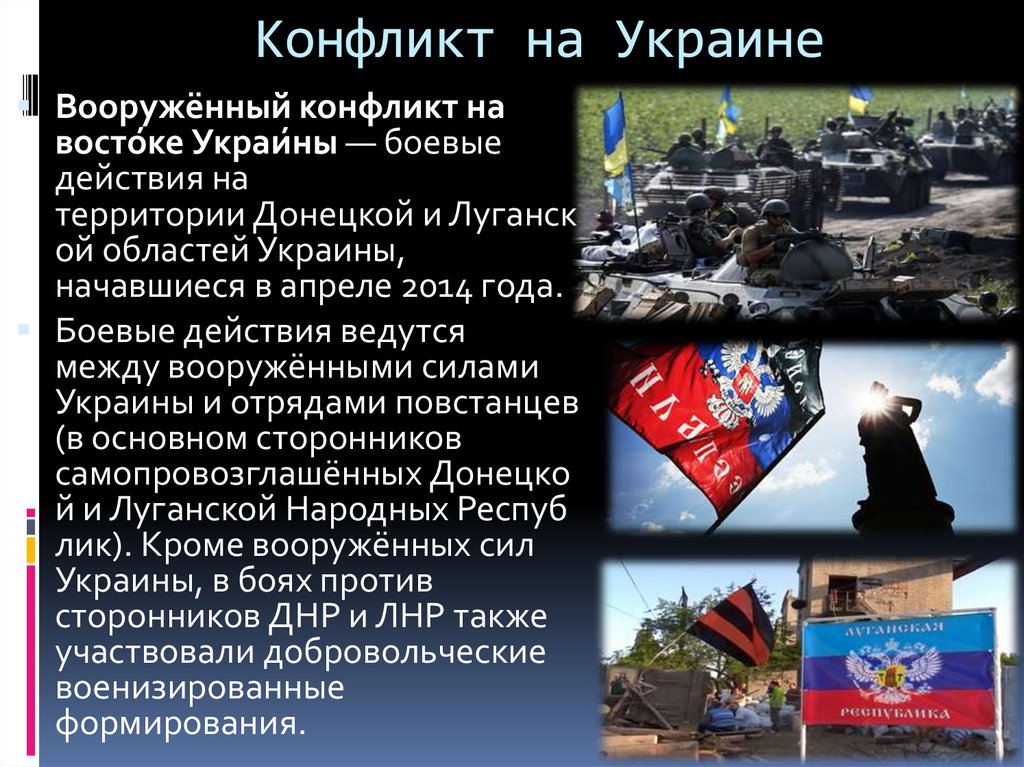 Конфликт на Украине

Вооружённый конфликт на восто́ке Украи́ны — боевые действия на территории Донецкой и Луганской областей Украины, начавшиеся в апреле 2014 года.

Боевые действия ведутся между вооружёнными силами Украины и отрядами повстанцев (в основном сторонников самопровозглашённых Донецкой и Луганской Народных Республик). Кроме вооружённых сил Украины, в боях против сторонников ДНР и ЛНР также участвовали добровольческие военизированные формирования.

ЛУГАНСКАЯ
РЕСПУБЛИКА